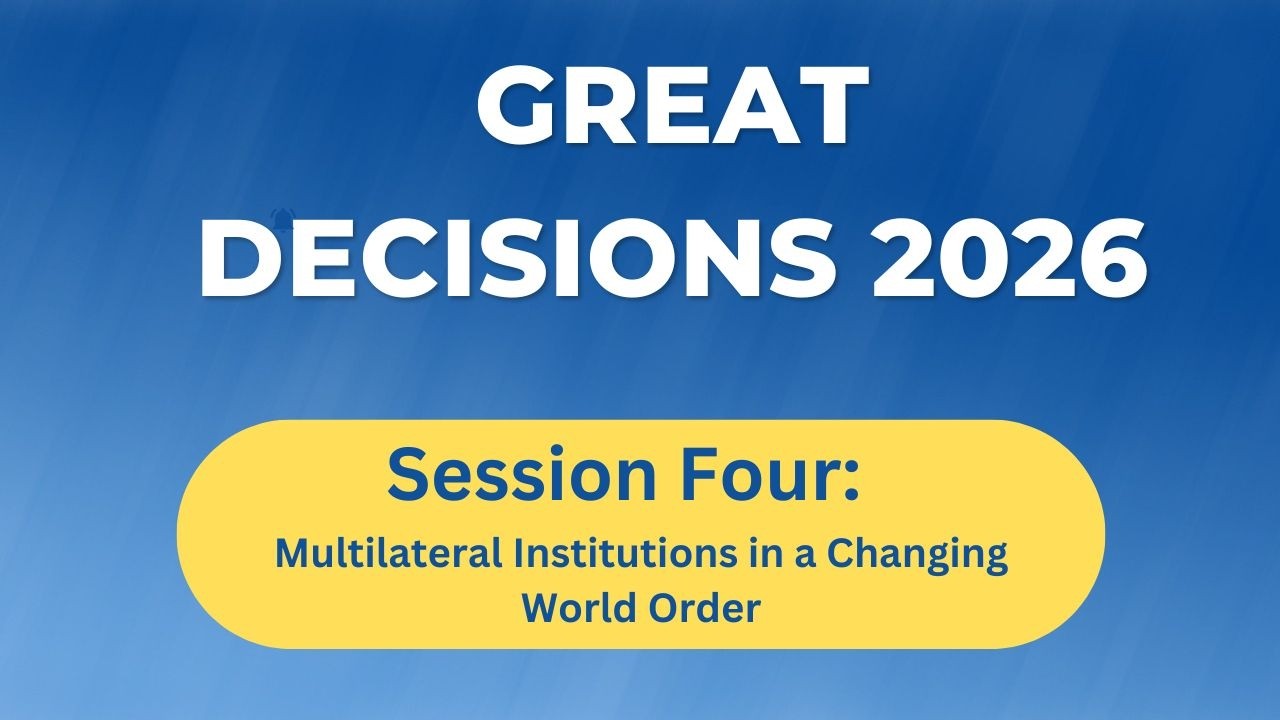 GREAT DECISIONS 2026

Session Four:

Multilateral Institutions in a Changing World Order